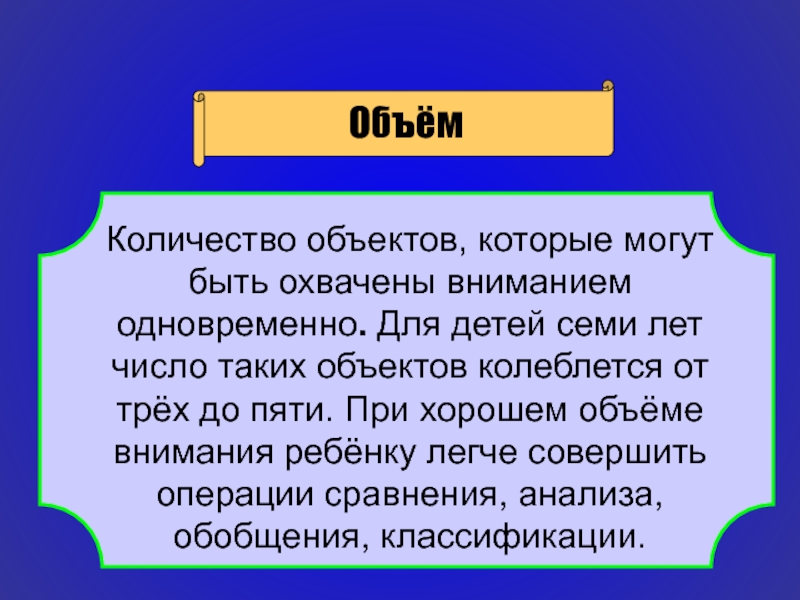 Объём

Количество объектов, которые могут быть охвачены вниманием одновременно. Для детей семи лет число таких объектов колеблется от трёх до пяти. При хорошем объёме внимания ребёнку легче совершить операции сравнения, анализа, обобщения, классификации.